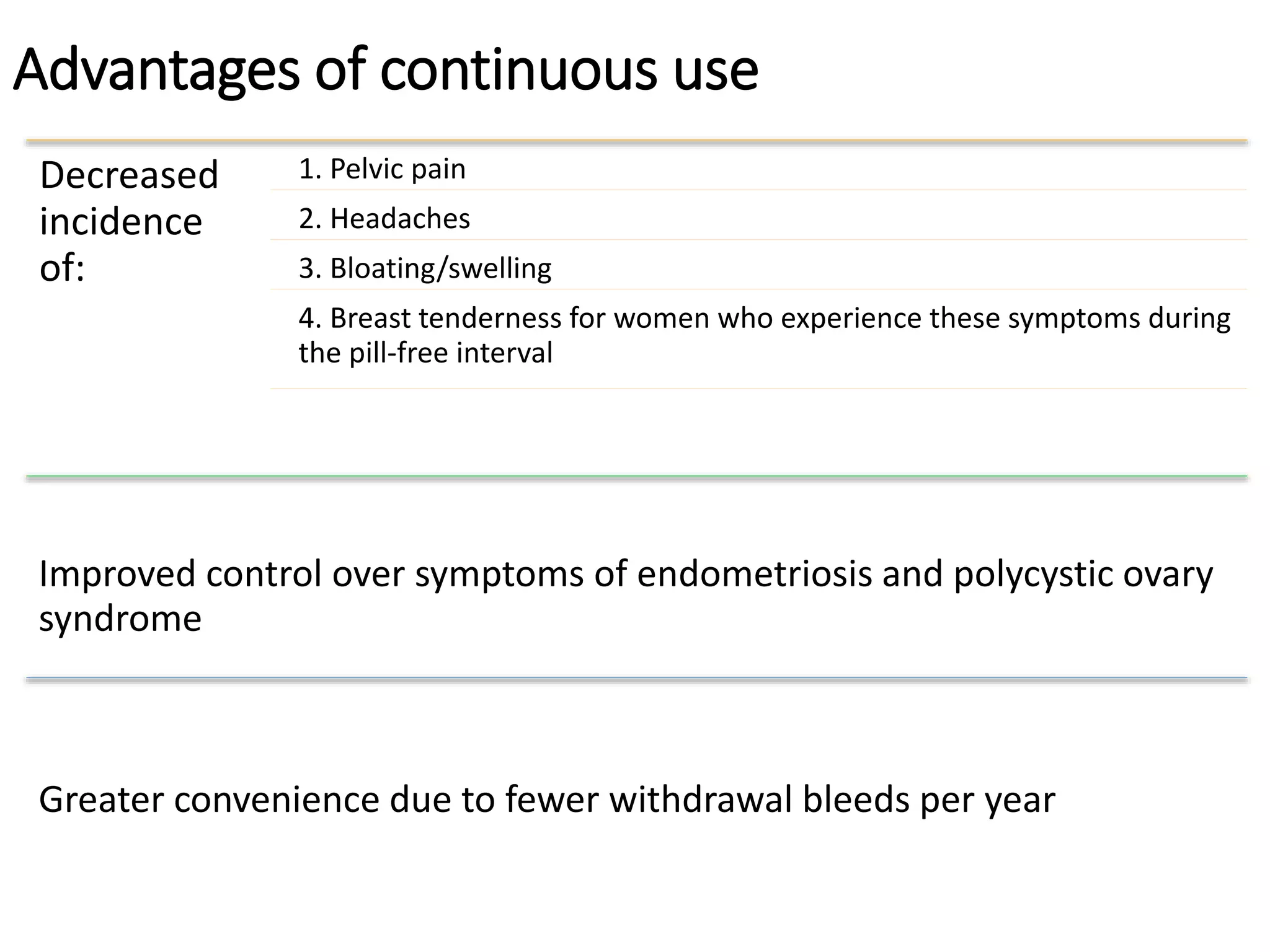 Advantages of continuous use

Decreased incidence of:

1. Pelvic pain

2. Headaches

3. Bloating/swelling

4. Breast tenderness for women who experience these symptoms during the pill-free interval

Improved control over symptoms of endometriosis and polycystic ovary syndrome

Greater convenience due to fewer withdrawal bleeds per year